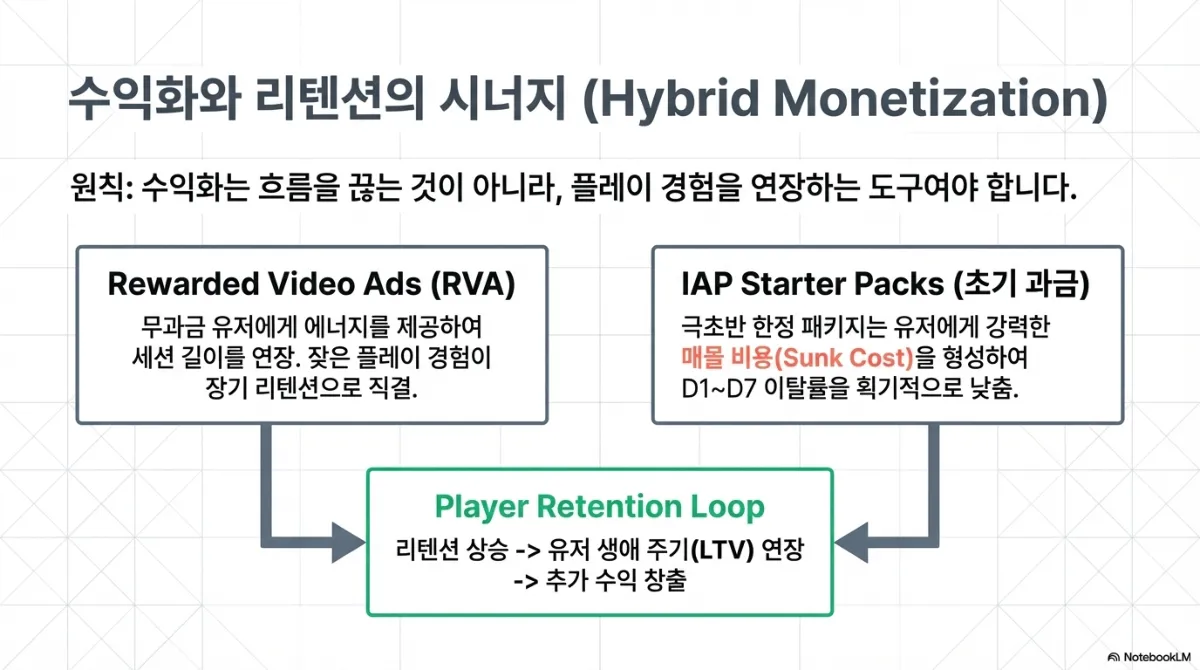 수익화와 리텐션의 시너지 (Hybrid Monetization)

원칙: 수익화는 흐름을 끊는 것이 아니라, 플레이 경험을 연장하는 도구여야 합니다.

Rewarded Video Ads (RVA)

무과금 유저에게 에너지를 제공하여 세션 길이를 연장. 잦은 플레이 경험이 장기 리텐션으로 직결.

IAP Starter Packs (초기 과금)

극초반 한정 패키지는 유저에게 강력한 매몰 비용(Sunk Cost)을 형성하여 D1~D7 이탈률을 획기적으로 낮춤.

Player Retention Loop

리텐션 상승 -> 유저 생애 주기(LTV) 연장 -> 추가 수익 창출

NotebookLM